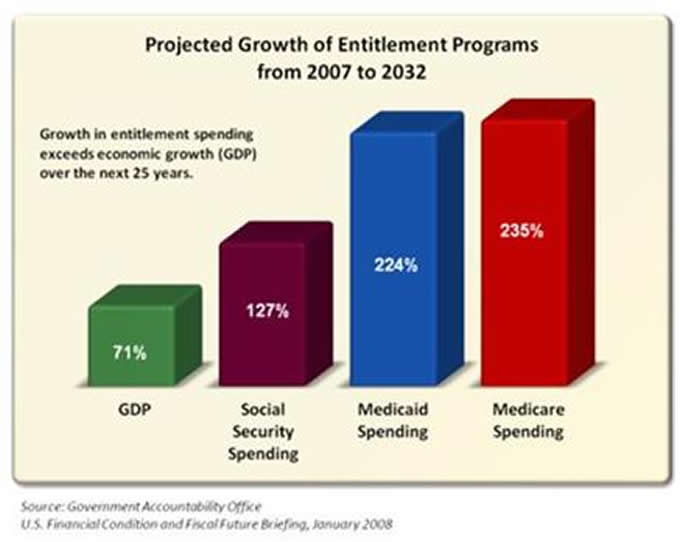 Projected Growth of Entitlement Programs from 2007 to 2032

Growth in entitlement spending exceeds economic growth (GDP) over the next 25 years.

71%

127%

224%

235%

GDP

Social Security Spending

Medicaid Spending

Medicare Spending

Source: Government Accountability Office
U.S. Financial Condition and Fiscal Future Briefing, January 2008